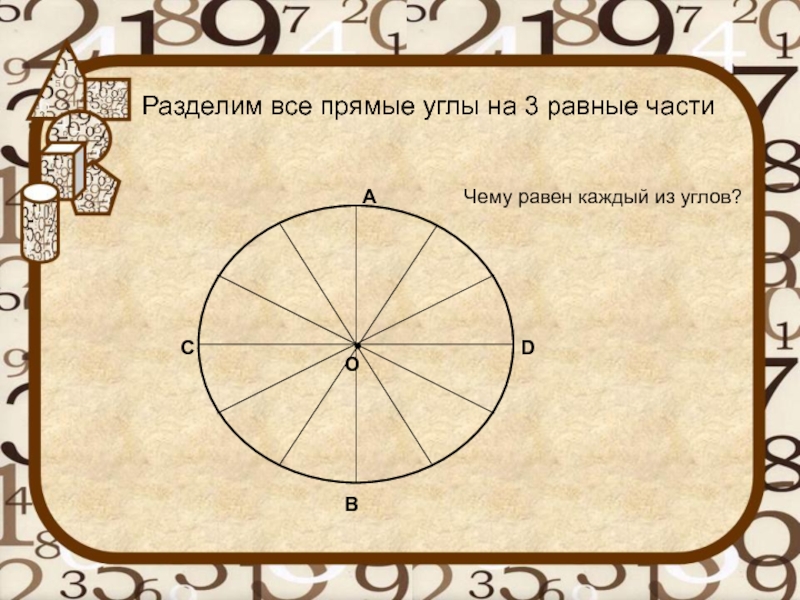 Разделим все прямые углы на 3 равные части

Чему равен каждый из углов?

A
C
D
O
B